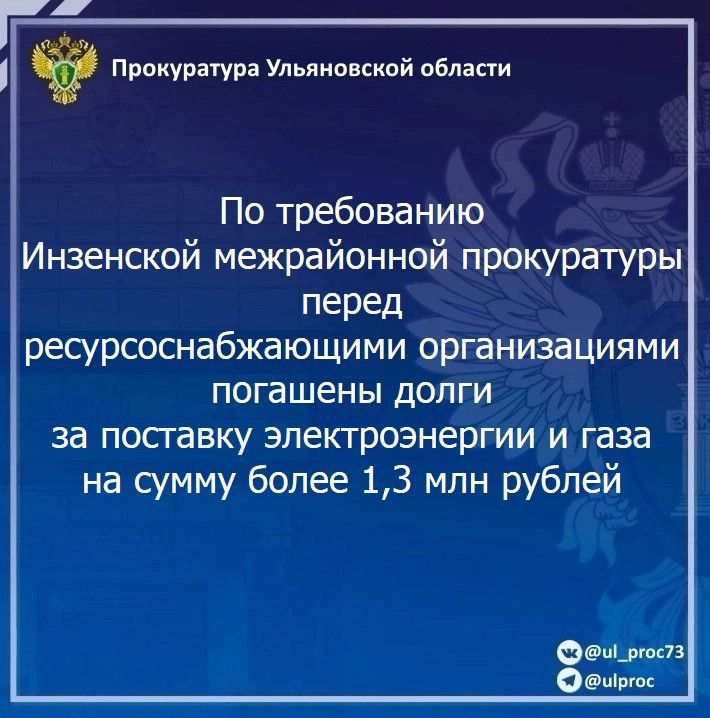 Прокуратура Ульяновской области

По требованию Инзенской межрайонной прокуратуры перед ресурсоснабжающими организациями погашены долги за поставку электроэнергии и газа на сумму более 1,3 млн рублей

@ul_proc73
@ulproc